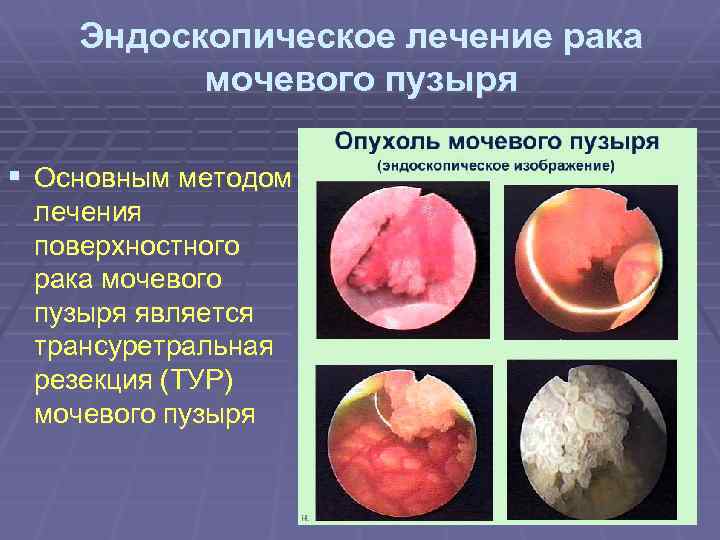 Эндоскопическое лечение рака мочевого пузыря

Основным методом лечения поверхностного рака мочевого пузыря является трансуретральная резекция (ТУР) мочевого пузыря

Опухоль мочевого пузыря
(эндоскопическое изображение)

14